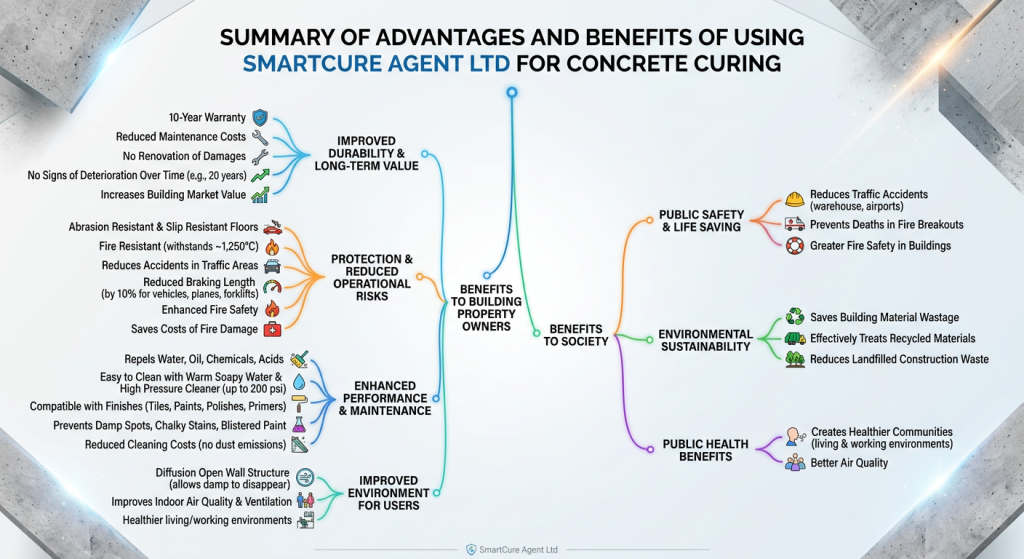 SUMMARY OF ADVANTAGES AND BENEFITS OF USING SMARTCURE AGENT LTD FOR CONCRETE CURING

BENEFITS TO BUILDING PROPERTY OWNERS

IMPROVED DURABILITY & LONG-TERM VALUE

10-Year Warranty
Reduced Maintenance Costs
No Renovation of Damages
No Signs of Deterioration Over Time (e.g., 20 years)
Increases Building Market Value

PROTECTION & REDUCED OPERATIONAL RISKS

Abrasion Resistant & Slip Resistant Floors
Fire Resistant (withstands ~1,250°C)
Reduces Accidents in Traffic Areas
Reduced Braking Length (by 10% for vehicles, planes, forklifts)
Enhanced Fire Safety
Saves Costs of Fire Damage

ENHANCED PERFORMANCE & MAINTENANCE

Repels Water, Oil, Chemicals, Acids
Easy to Clean with Warm Soapy Water & High Pressure Cleaner (up to 200 psi)
Compatible with Finishes (Tiles, Paints, Polishes, Primers)
Prevents Damp Spots, Chalky Stains, Blistered Paint
Reduced Cleaning Costs (no dust emissions)

IMPROVED ENVIRONMENT FOR USERS

Diffusion Open Wall Structure (allows damp to disappear)
Improves Indoor Air Quality & Ventilation
Healthier living/working environments

BENEFITS TO SOCIETY

PUBLIC SAFETY & LIFE SAVING

Reduces Traffic Accidents (warehouse, airports)
Prevents Deaths in Fire Breakouts
Greater Fire Safety in Buildings

ENVIRONMENTAL SUSTAINABILITY

Saves Building Material Wastage
Effectively Treats Recycled Materials
Reduces Landfilled Construction Waste

PUBLIC HEALTH BENEFITS

Creates Healthier Communities (living & working environments)
Better Air Quality

SmartCure Agent Ltd